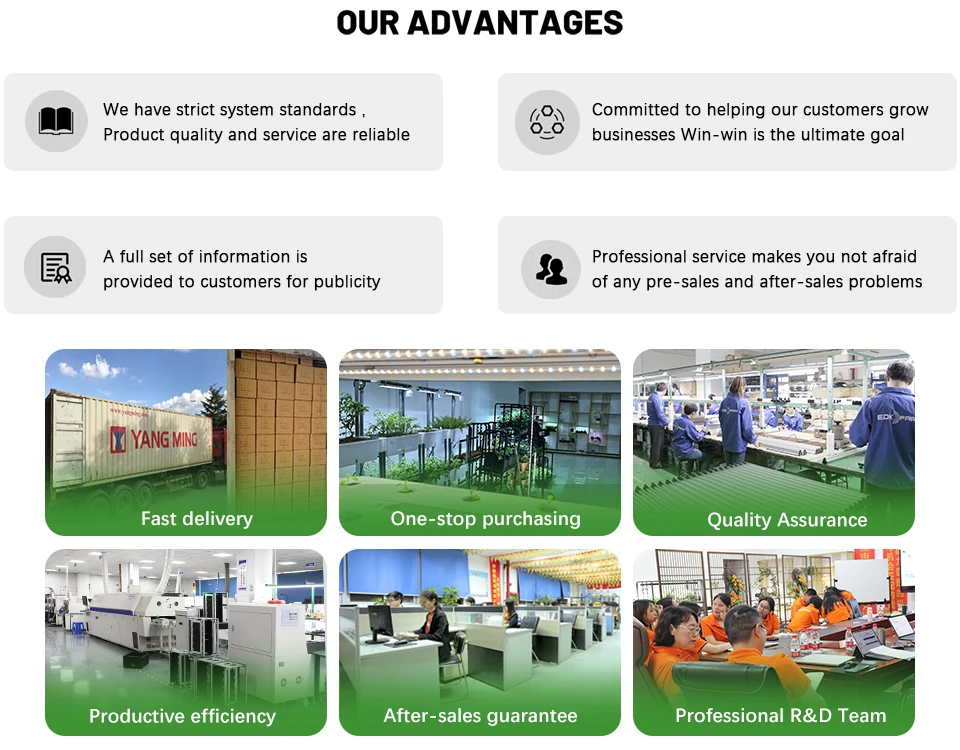 OUR ADVANTAGES

We have strict system standards , Product quality and service are reliable

Committed to helping our customers grow businesses Win-win is the ultimate goal

A full set of information is provided to customers for publicity

Professional service makes you not afraid of any pre-sales and after-sales problems

YANG MING

Fast delivery

One-stop purchasing

Quality Assurance

Productive efficiency

After-sales guarantee

Professional R&D Team